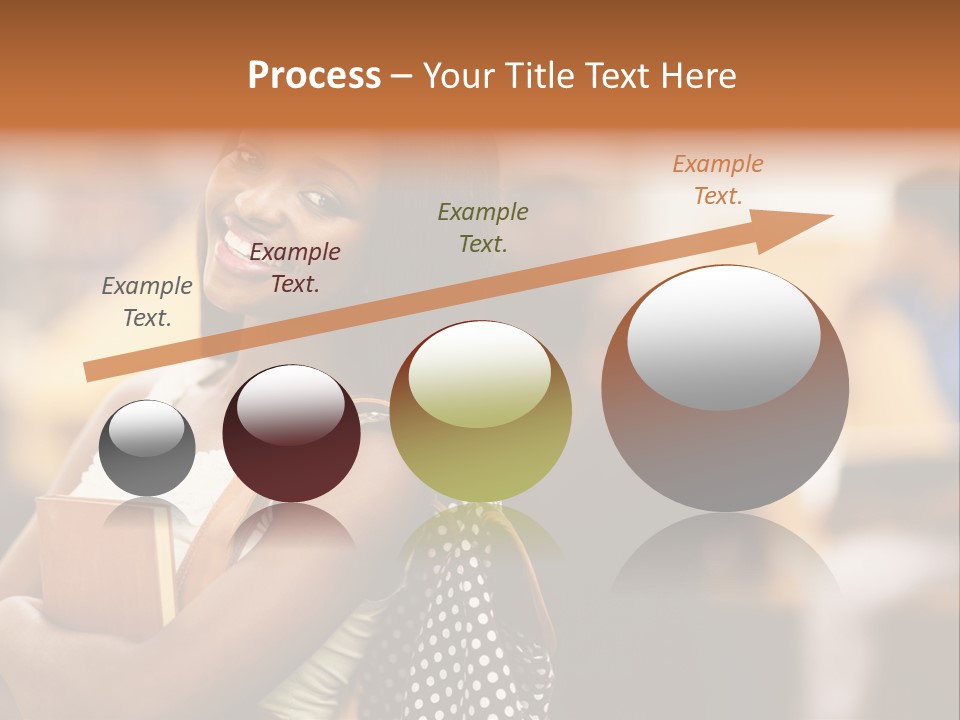 Process – Your Title Text Here

Example Text.

Example Text.

Example Text.

Example Text.